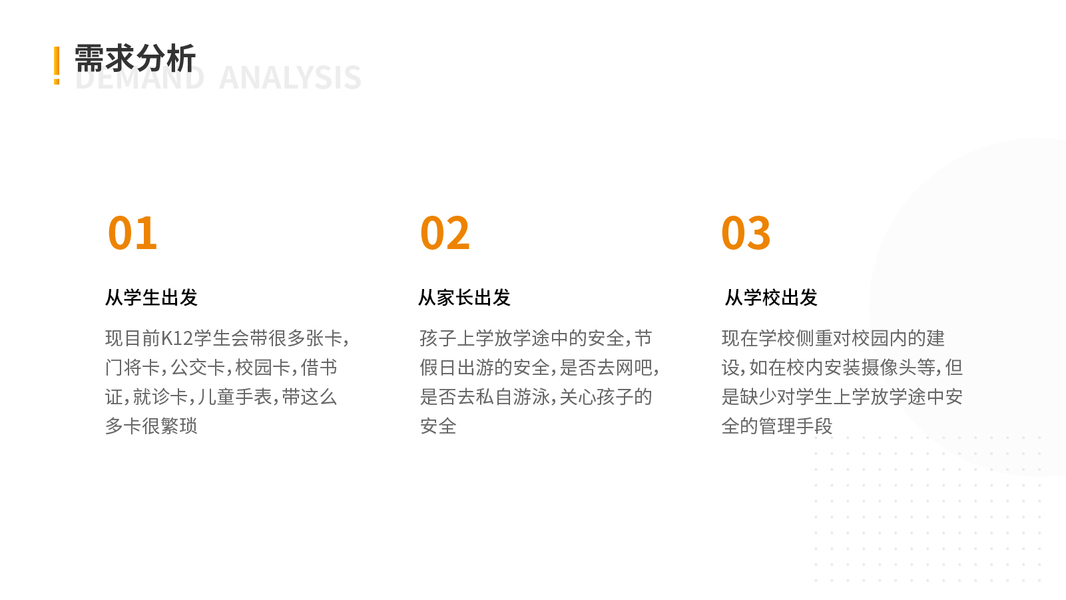 需求分析
DEMAND ANALYSIS

01

从学生出发

现目前K12学生会带很多张卡，门将卡，公交卡，校园卡，借书证，就诊卡，儿童手表，带这么多卡很繁琐

02

从家长出发

孩子上学放学途中的安全，节假日出游的安全，是否去网吧，是否去私自游泳，关心孩子的安全

03

从学校出发

现在学校侧重对校园内的建设，如在校内安装摄像头等，但是缺少对学生上学放学途中安全的管理手段